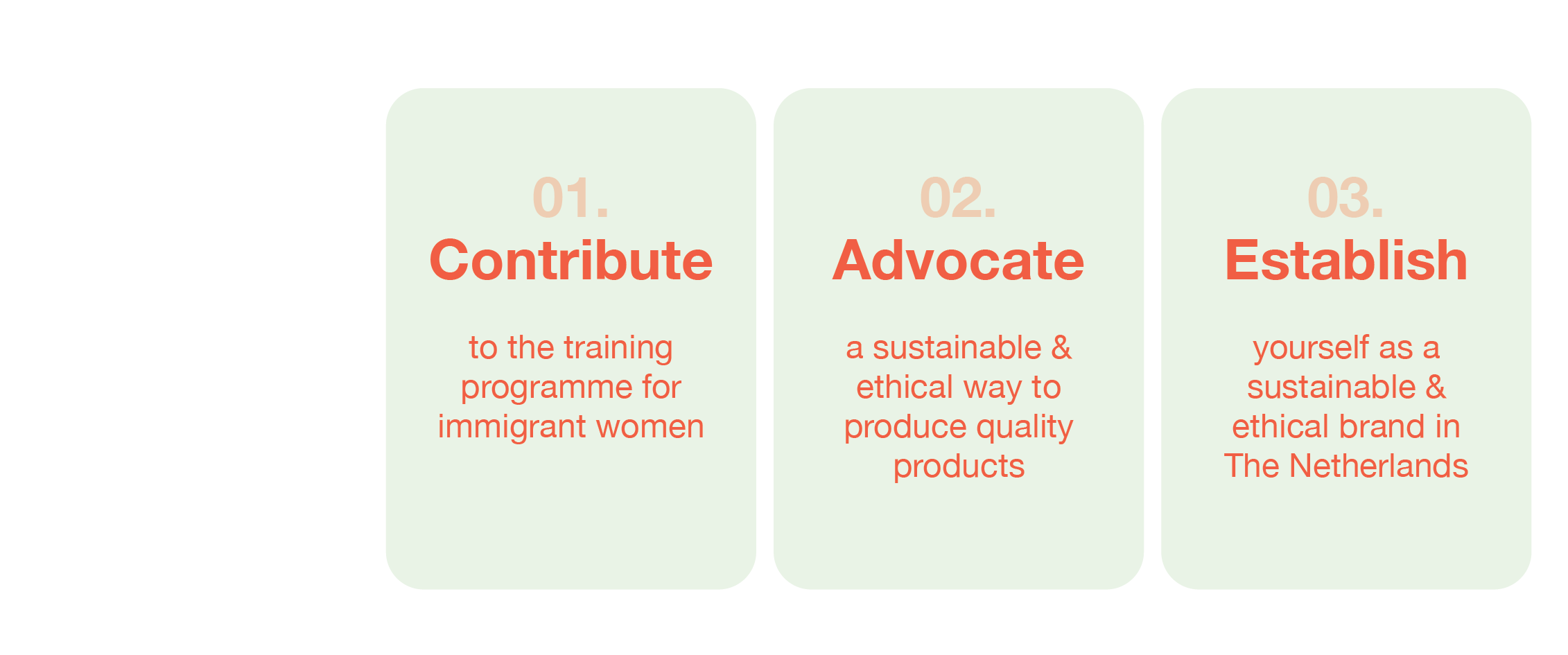 01.
Contribute

to the training programme for immigrant women

02.
Advocate

a sustainable & ethical way to produce quality products

03.
Establish

yourself as a sustainable & ethical brand in The Netherlands